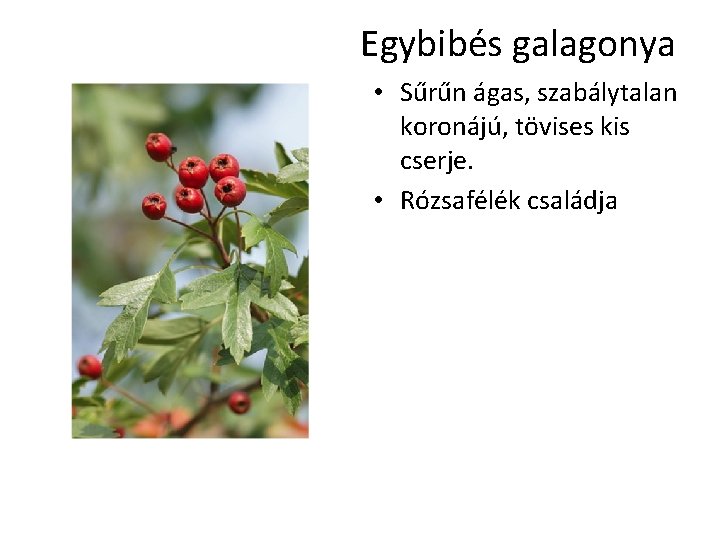 Egybibés galagonya

• Sűrűn ágas, szabálytalan koronájú, tövises kis cserje.
• Rózsafélék családja